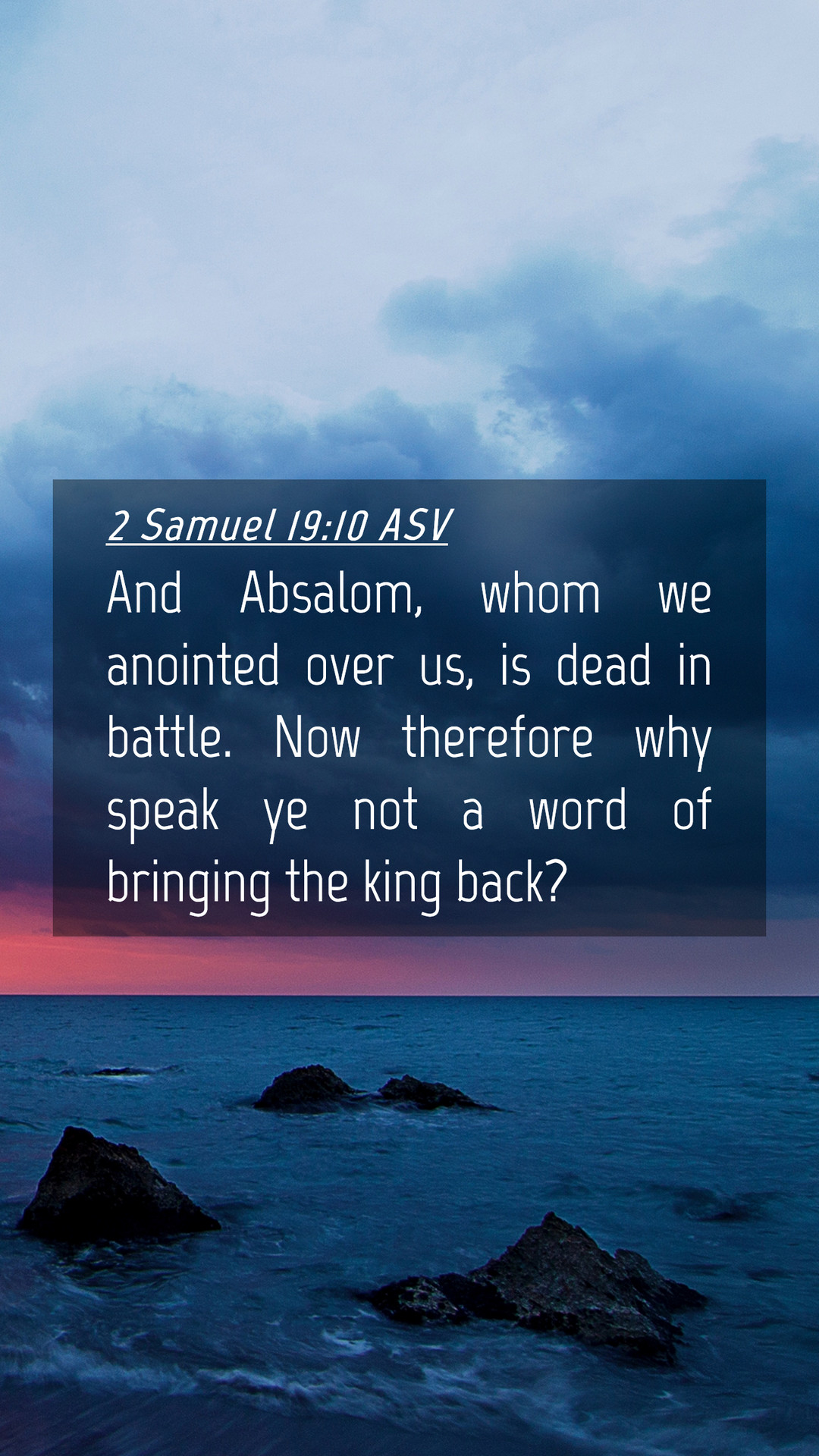 2 Samuel 19:10 ASV

And Absalom, whom we anointed over us, is dead in battle. Now therefore why speak ye not a word of bringing the king back?